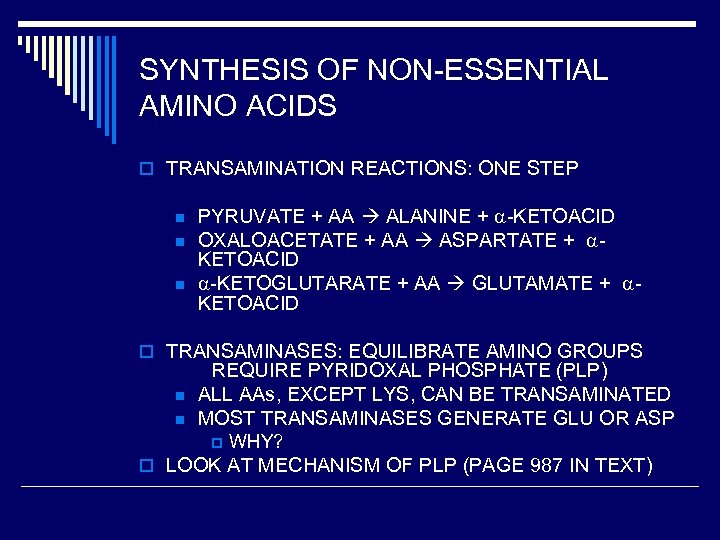 SYNTHESIS OF NON-ESSENTIAL AMINO ACIDS

TRANSAMINATION REACTIONS: ONE STEP

PYRUVATE + AA → ALANINE + α-KETOACID
OXALOACETATE + AA → ASPARTATE + α-KETOACID
α-KETOGLUTARATE + AA → GLUTAMATE + α-KETOACID

TRANSAMINASES: EQUILIBRATE AMINO GROUPS
REQUIRE PYRIDOXAL PHOSPHATE (PLP)
ALL AAs, EXCEPT LYS, CAN BE TRANSAMINATED
MOST TRANSAMINASES GENERATE GLU OR ASP
WHY?
LOOK AT MECHANISM OF PLP (PAGE 987 IN TEXT)